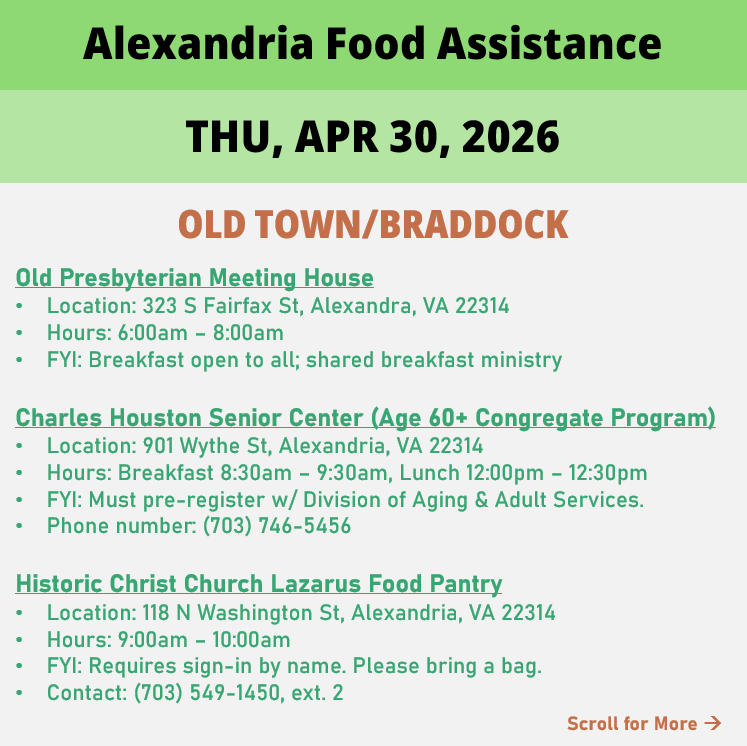 Alexandria Food Assistance

THU, APR 30, 2026

OLD TOWN/BRADDOCK

Old Presbyterian Meeting House
• Location: 323 S Fairfax St, Alexandra, VA 22314
• Hours: 6:00am – 8:00am
• FYI: Breakfast open to all; shared breakfast ministry

Charles Houston Senior Center (Age 60+ Congregate Program)
• Location: 901 Wythe St, Alexandria, VA 22314
• Hours: Breakfast 8:30am – 9:30am, Lunch 12:00pm – 12:30pm
• FYI: Must pre-register w/ Division of Aging & Adult Services.
• Phone number: (703) 746-5456

Historic Christ Church Lazarus Food Pantry
• Location: 118 N Washington St, Alexandria, VA 22314
• Hours: 9:00am – 10:00am
• FYI: Requires sign-in by name. Please bring a bag.
• Contact: (703) 549-1450, ext. 2

Scroll for More →